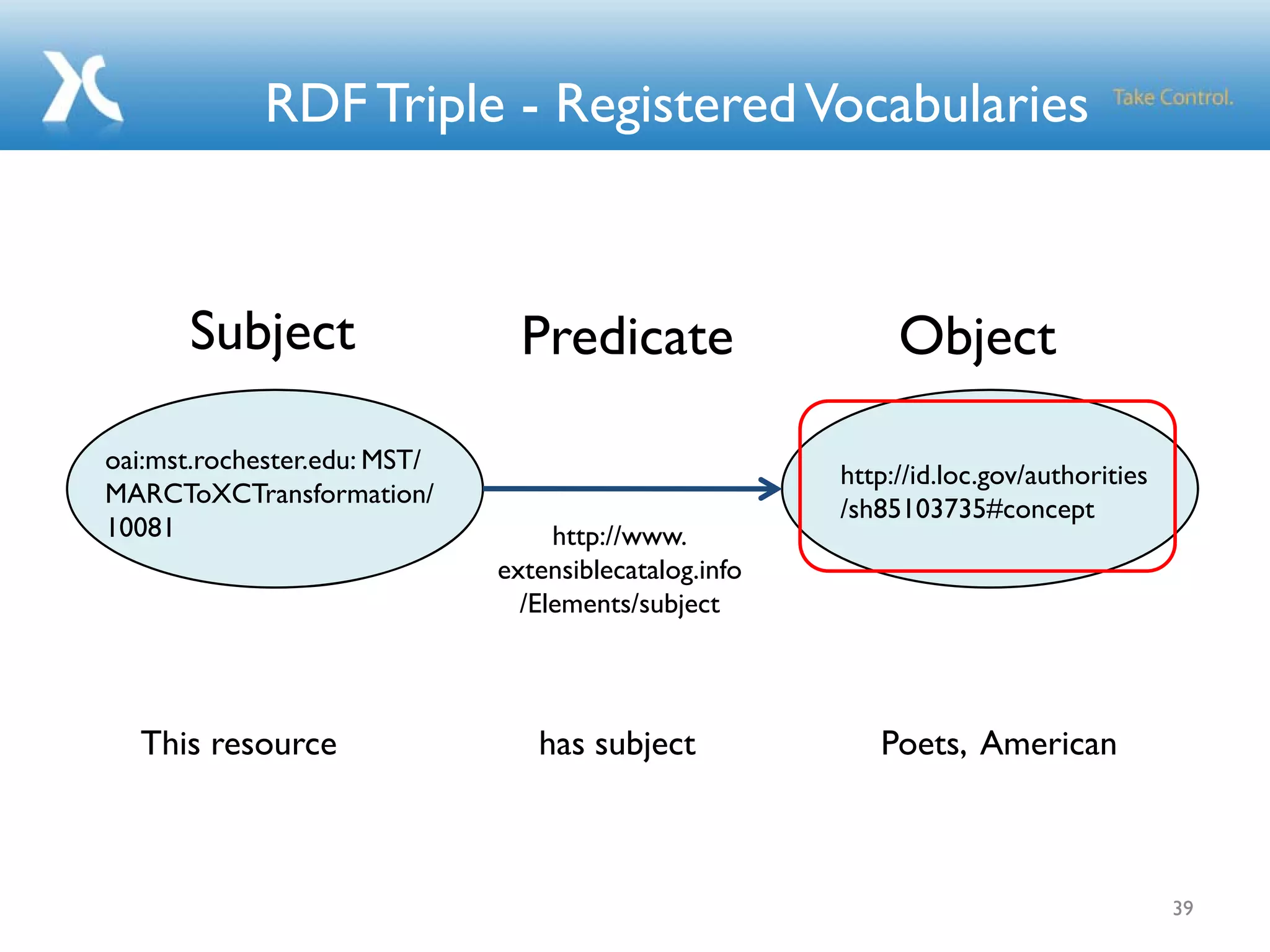 RDF Triple - Registered Vocabularies

Take Control.

Subject

Predicate

Object

oai:mst.rochester.edu: MST/ MARCToXCTransformation/ 10081

http://www. extensiblecatalog.info /Elements/subject

http://id.loc.gov/authorities /sh85103735#concept

This resource

has subject

Poets, American

39